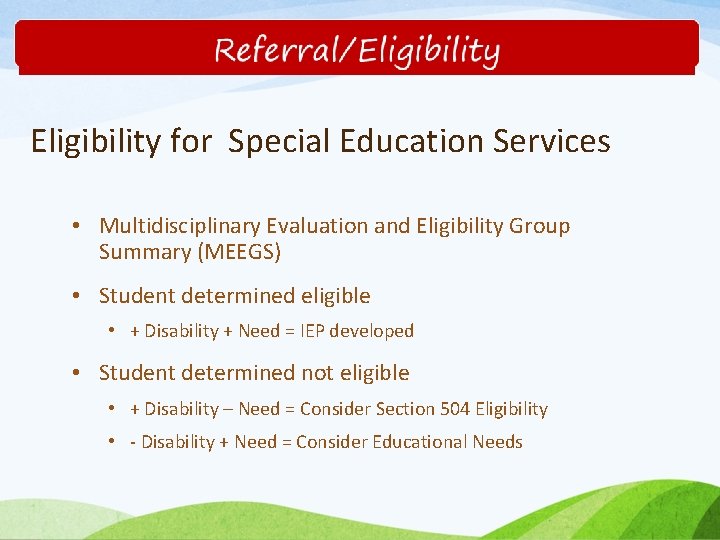 Referral/Eligibility

Eligibility for  Special Education Services

• Multidisciplinary Evaluation and Eligibility Group Summary (MEEGS)

• Student determined eligible

• + Disability + Need = IEP developed

• Student determined not eligible

• + Disability – Need = Consider Section 504 Eligibility

• - Disability + Need = Consider Educational Needs